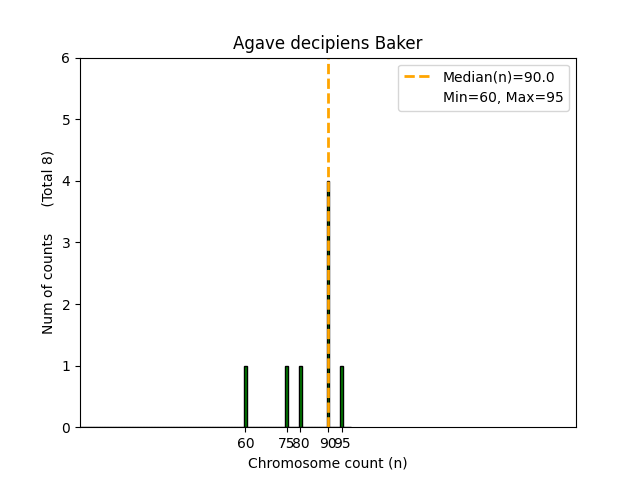 Agave decipiens Baker

Median(n)=90.0
Min=60, Max=95

Num of counts (Total 8)

6
5
4
3
2
1
0

60 75 80 90 95

Chromosome count (n)